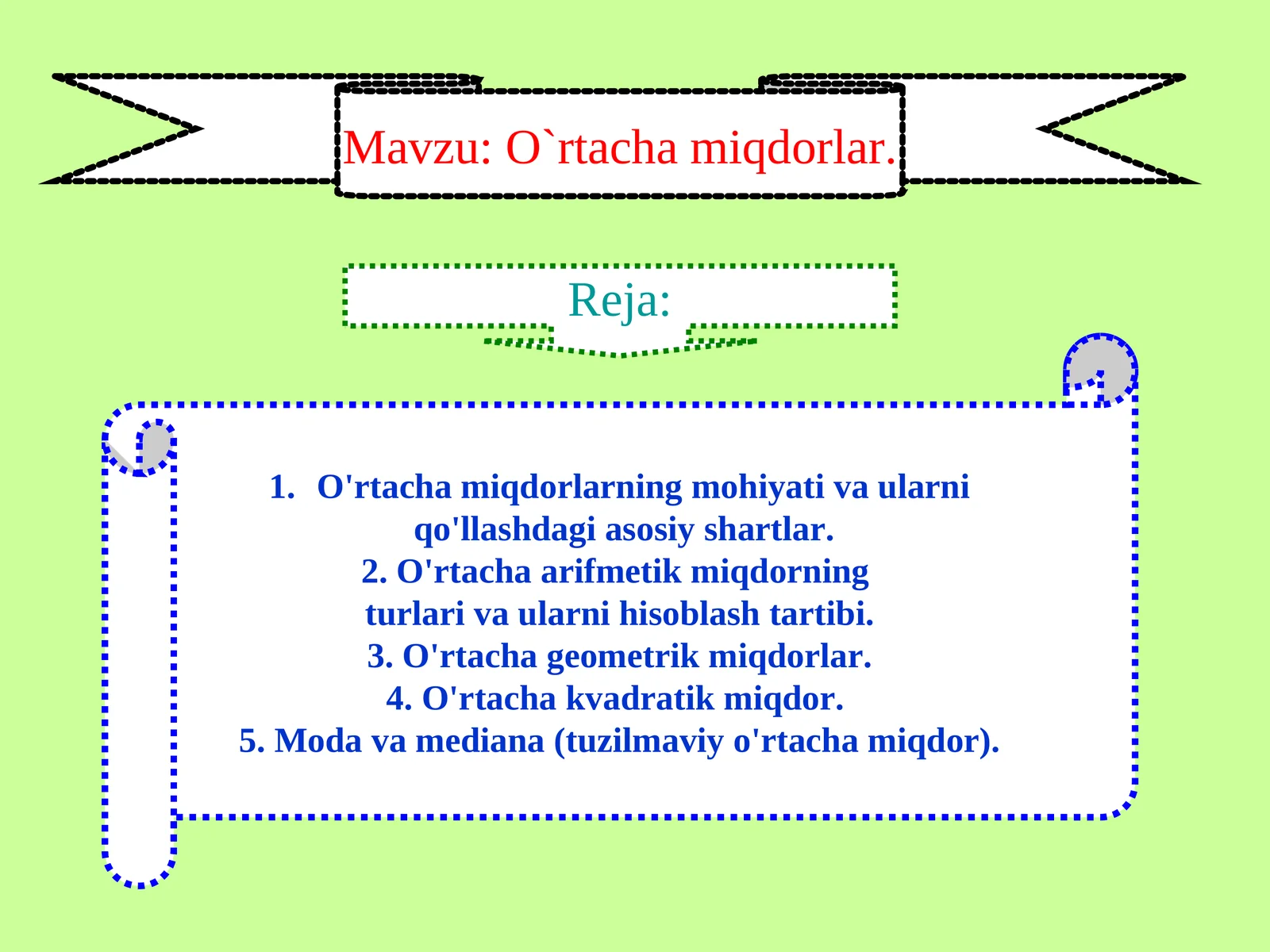 Mavzu: O`rtacha miqdorlar.

Reja:

1. O'rtacha miqdorlarning mohiyati va ularni qo'llashdagi asosiy shartlar.
2. O'rtacha arifmetik miqdorning turlari va ularni hisoblash tartibi.
3. O'rtacha geometrik miqdorlar.
4. O'rtacha kvadratik miqdor.
5. Moda va mediana (tuzilmaviy o'rtacha miqdor).